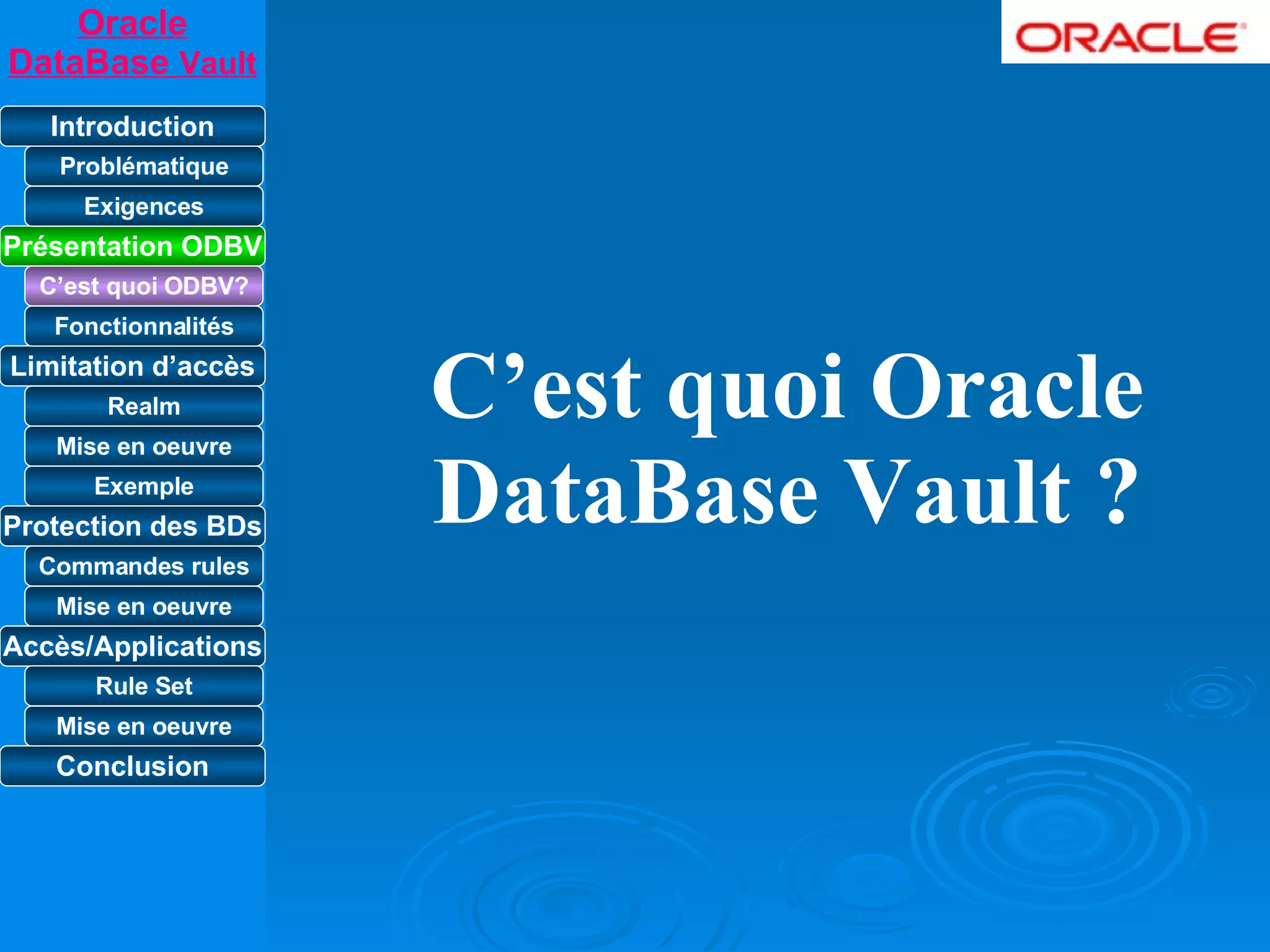 Oracle DataBase Vault

Introduction
Problématique
Exigences
Présentation ODBV
C'est quoi ODBV?
Fonctionnalités
Limitation d'accès
Realm
Mise en oeuvre
Exemple
Protection des BDs
Commandes rules
Mise en oeuvre
Accès/Applications
Rule Set
Mise en oeuvre
Conclusion

ORACLE

C'est quoi Oracle DataBase Vault ?